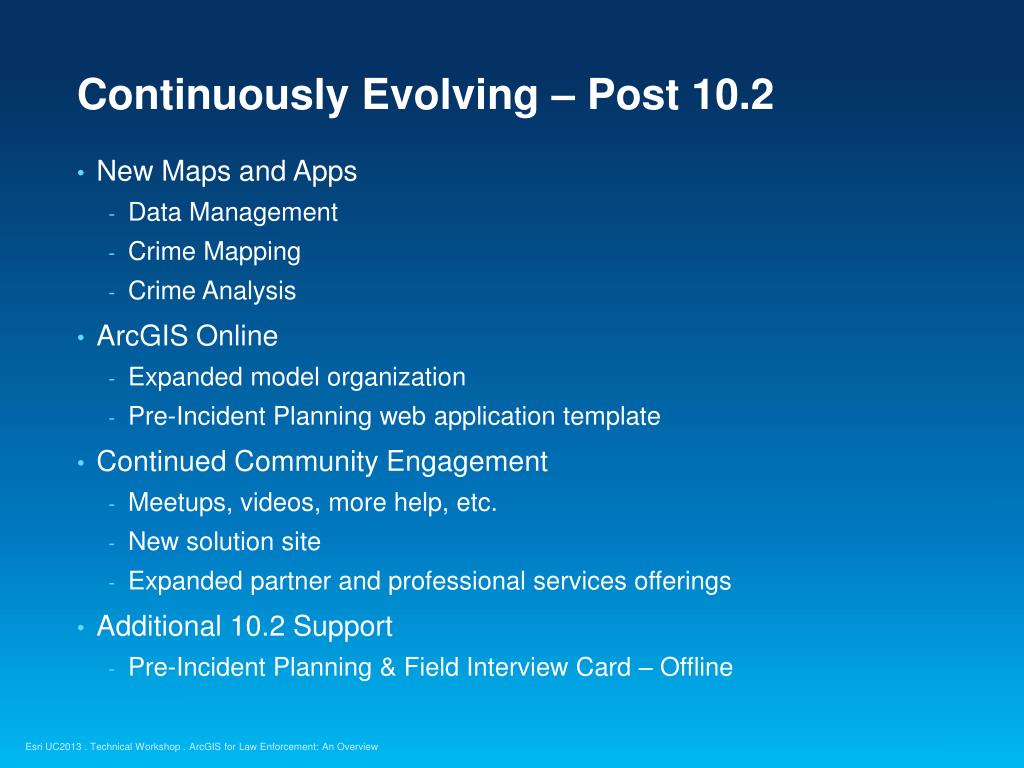 Continuously Evolving – Post 10.2

• New Maps and Apps
- Data Management
- Crime Mapping
- Crime Analysis
• ArcGIS Online
- Expanded model organization
- Pre-Incident Planning web application template
• Continued Community Engagement
- Meetups, videos, more help, etc.
- New solution site
- Expanded partner and professional services offerings
• Additional 10.2 Support
- Pre-Incident Planning & Field Interview Card – Offline

Esri UC2013 . Technical Workshop . ArcGIS for Law Enforcement: An Overview